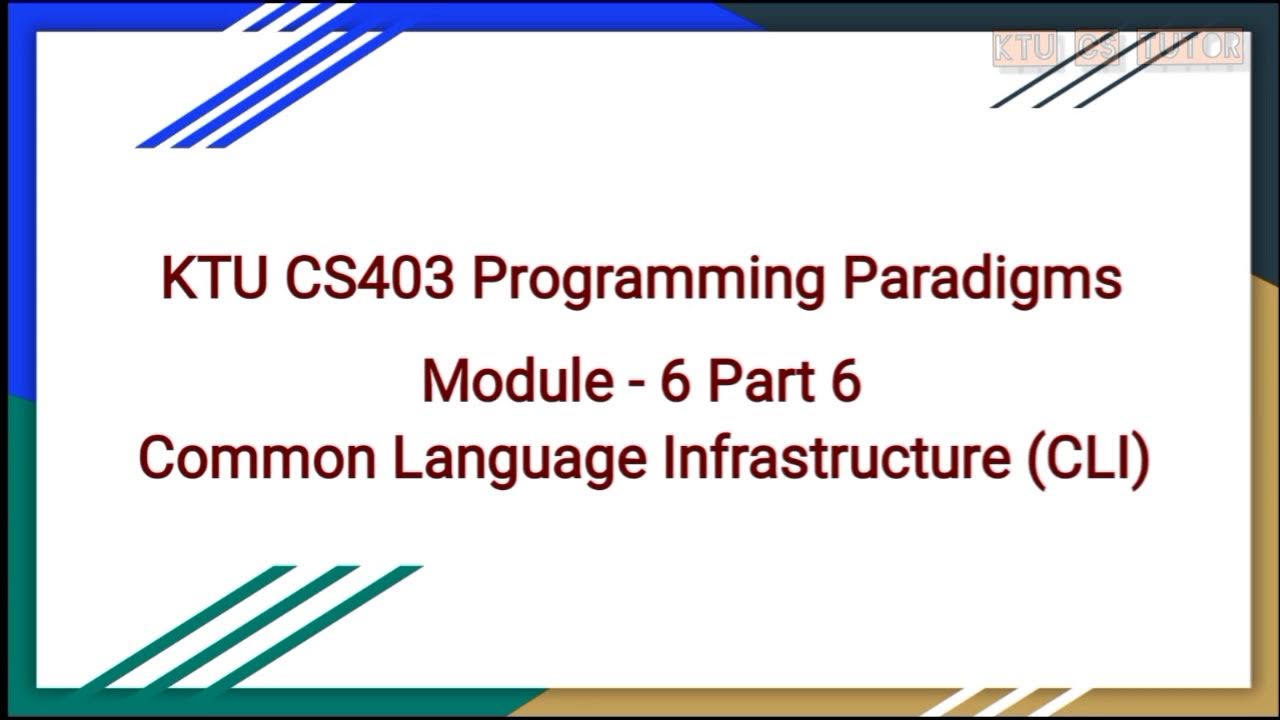 KTU CS TUTOR

KTU CS403 Programming Paradigms

Module - 6 Part 6
Common Language Infrastructure (CLI)